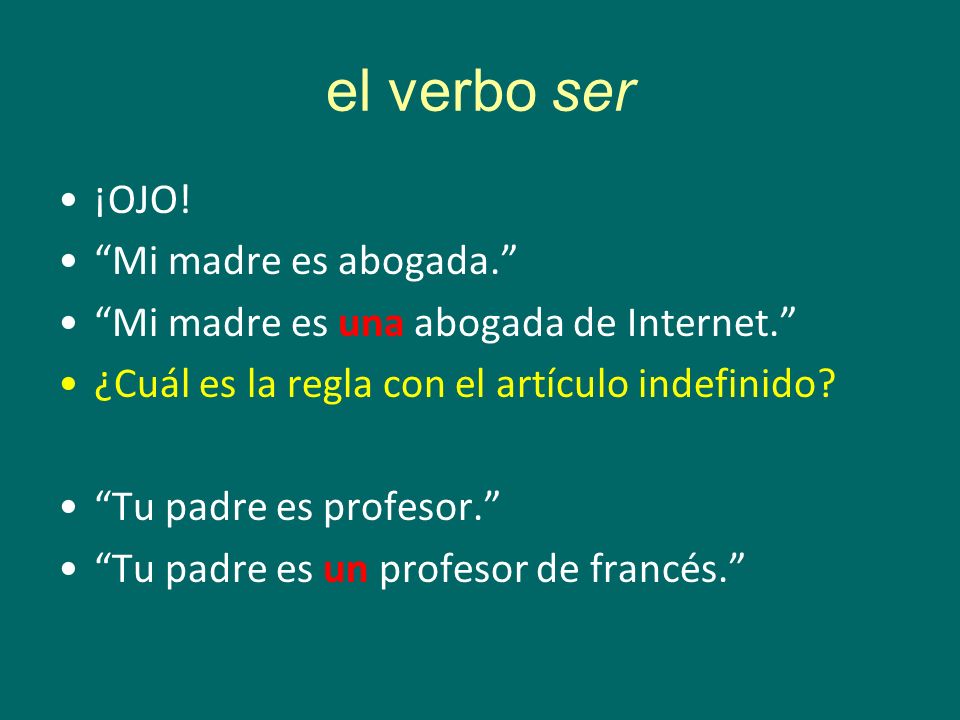 el verbo ser

• ¡OJO!
• “Mi madre es abogada.”
• “Mi madre es una abogada de Internet.”
• ¿Cuál es la regla con el artículo indefinido?

• “Tu padre es profesor.”
• “Tu padre es un profesor de francés.”